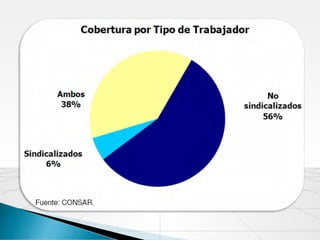 Cobertura por Tipo de Trabajador

Ambos
38%

No sindicalizados
56%

Sindicalizados
6%

Fuente: CONSAR.